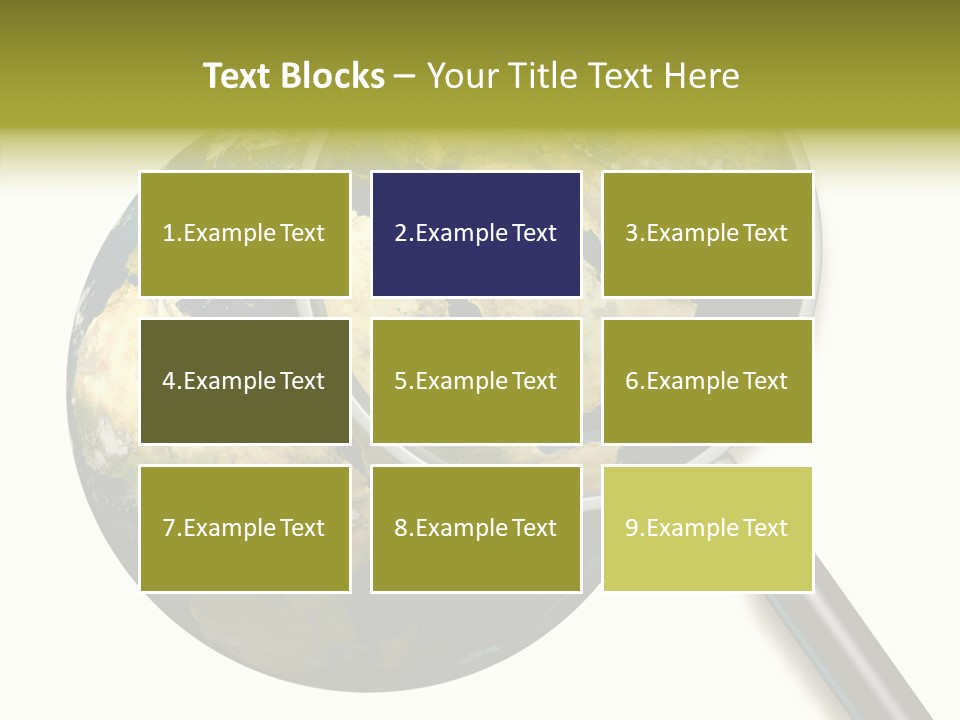 Text Blocks – Your Title Text Here

1.Example Text

2.Example Text

3.Example Text

4.Example Text

5.Example Text

6.Example Text

7.Example Text

8.Example Text

9.Example Text